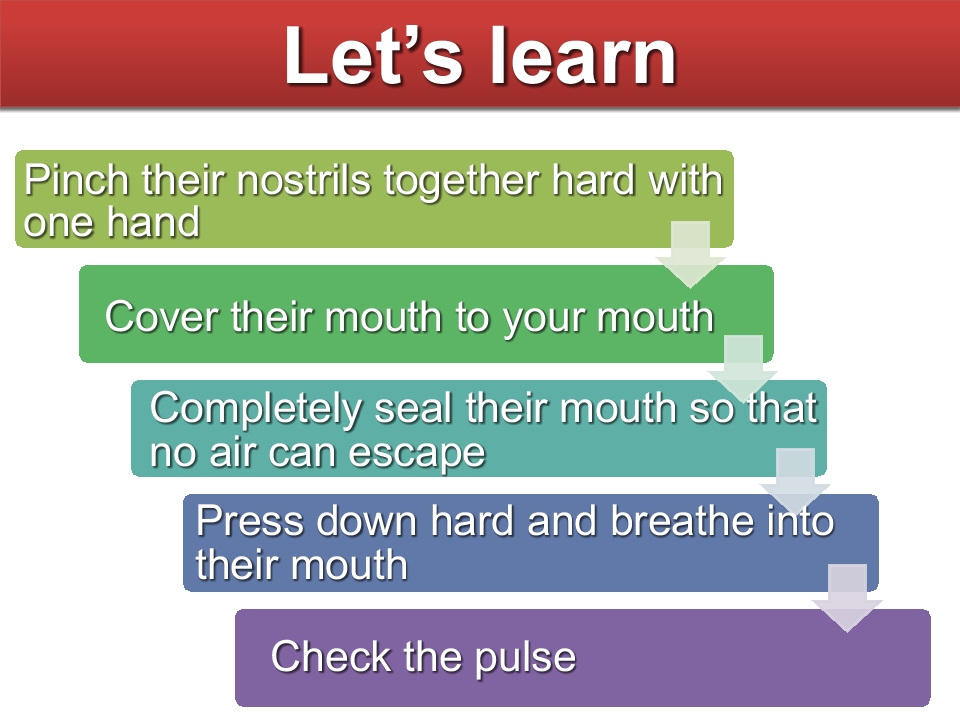 Let’s learn

Pinch their nostrils together hard with one hand

Cover their mouth to your mouth

Completely seal their mouth so that no air can escape

Press down hard and breathe into their mouth

Check the pulse